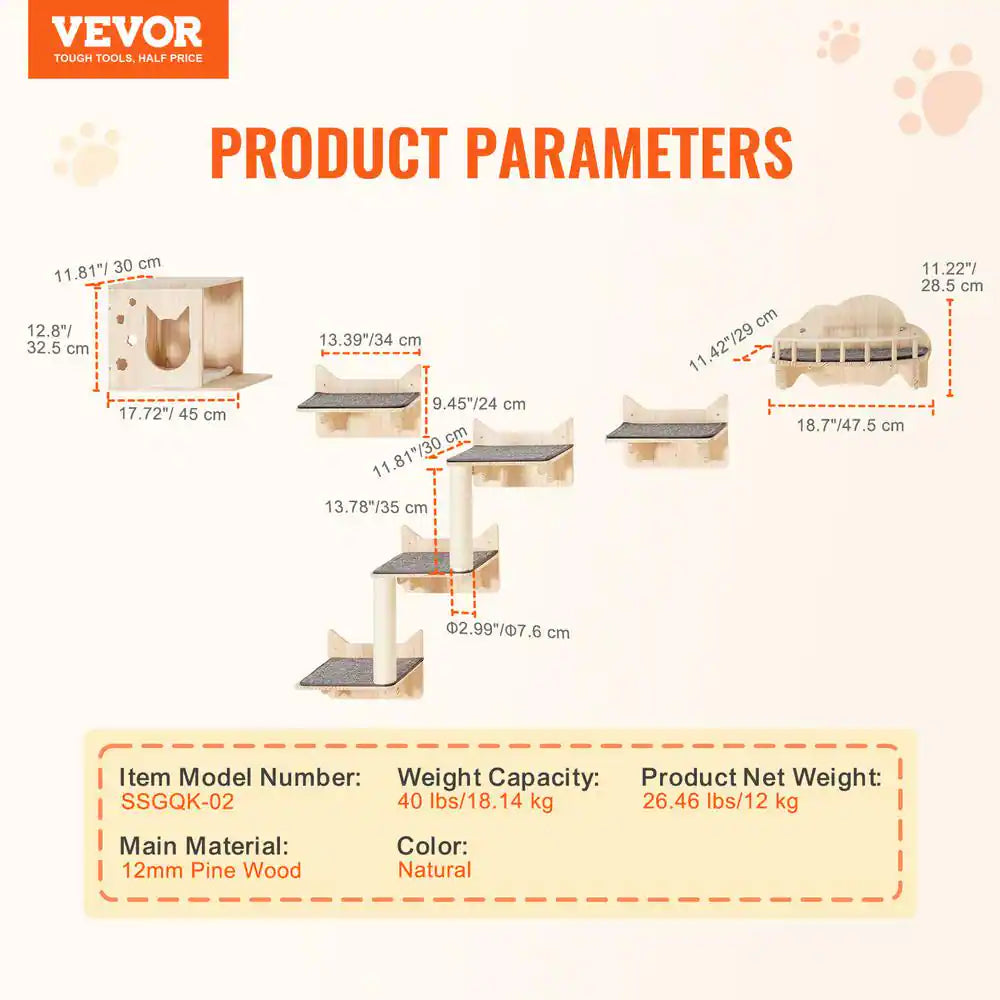 VEVOR
TOUGH TOOLS, HALF PRICE

PRODUCT PARAMETERS

11.81"/ 30 cm
12.8"/ 32.5 cm
17.72"/ 45 cm
13.39"/34 cm
9.45"/24 cm
11.81"/30 cm
13.78"/35 cm
Φ2.99"/Φ7.6 cm
11.42"/29 cm
11.22"/ 28.5 cm
18.7"/47.5 cm

Item Model Number:
SSGQK-02
Weight Capacity:
40 lbs/18.14 kg
Product Net Weight:
26.46 lbs/12 kg
Main Material:
12mm Pine Wood
Color:
Natural